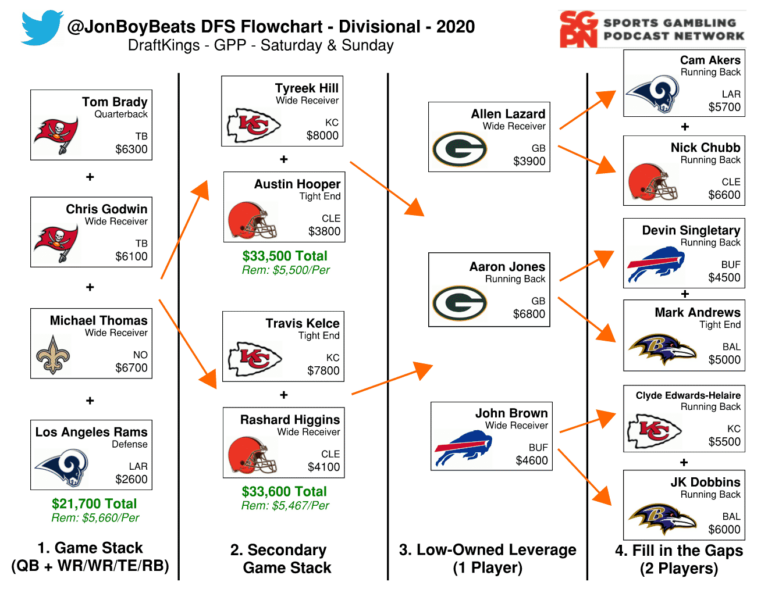 @JonBoyBeats DFS Flowchart - Divisional - 2020
DraftKings - GPP - Saturday & Sunday

SGPN SPORTS GAMBLING PODCAST NETWORK

Tom Brady
Quarterback
TB
$6300

+

Chris Godwin
Wide Receiver
TB
$6100

+

Michael Thomas
Wide Receiver
NO
$6700

+

Los Angeles Rams
Defense
LAR
$2600

$21,700 Total
Rem: $5,660/Per

1. Game Stack
(QB + WR/WR/TE/RB)

Tyreek Hill
Wide Receiver
KC
$8000

+

Austin Hooper
Tight End
CLE
$3800

$33,500 Total
Rem: $5,500/Per

Travis Kelce
Tight End
KC
$7800

+

Rashard Higgins
Wide Receiver
CLE
$4100

$33,600 Total
Rem: $5,467/Per

2. Secondary
Game Stack

Allen Lazard
Wide Receiver
GB
$3900

Aaron Jones
Running Back
GB
$6800

John Brown
Wide Receiver
BUF
$4600

3. Low-Owned Leverage
(1 Player)

Cam Akers
Running Back
LAR
$5700

+

Nick Chubb
Running Back
CLE
$6600

Devin Singletary
Running Back
BUF
$4500

+

Mark Andrews
Tight End
BAL
$5000

Clyde Edwards-Helaire
Running Back
KC
$5500

+

JK Dobbins
Running Back
BAL
$6000

4. Fill in the Gaps
(2 Players)